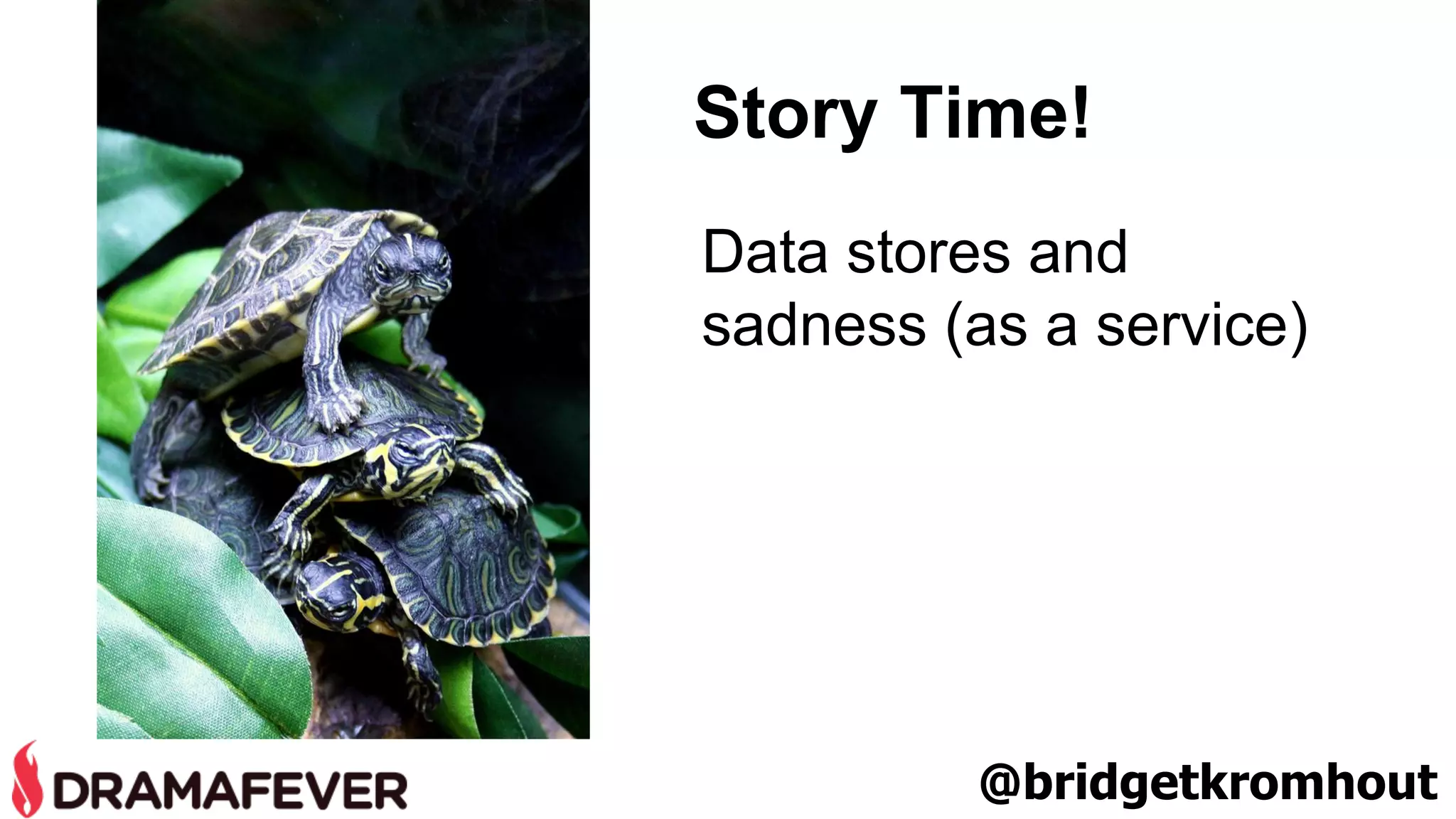 Story Time!

Data stores and sadness (as a service)

DRAMAFEVER

@bridgetkromhout